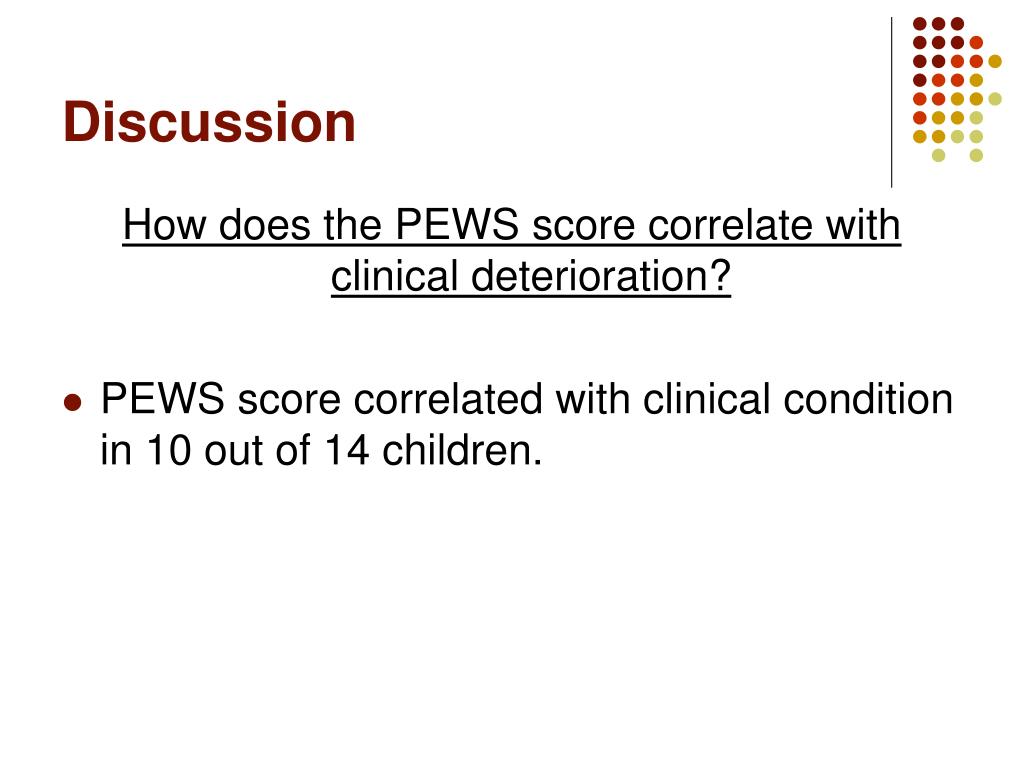 Discussion

How does the PEWS score correlate with clinical deterioration?

PEWS score correlated with clinical condition in 10 out of 14 children.